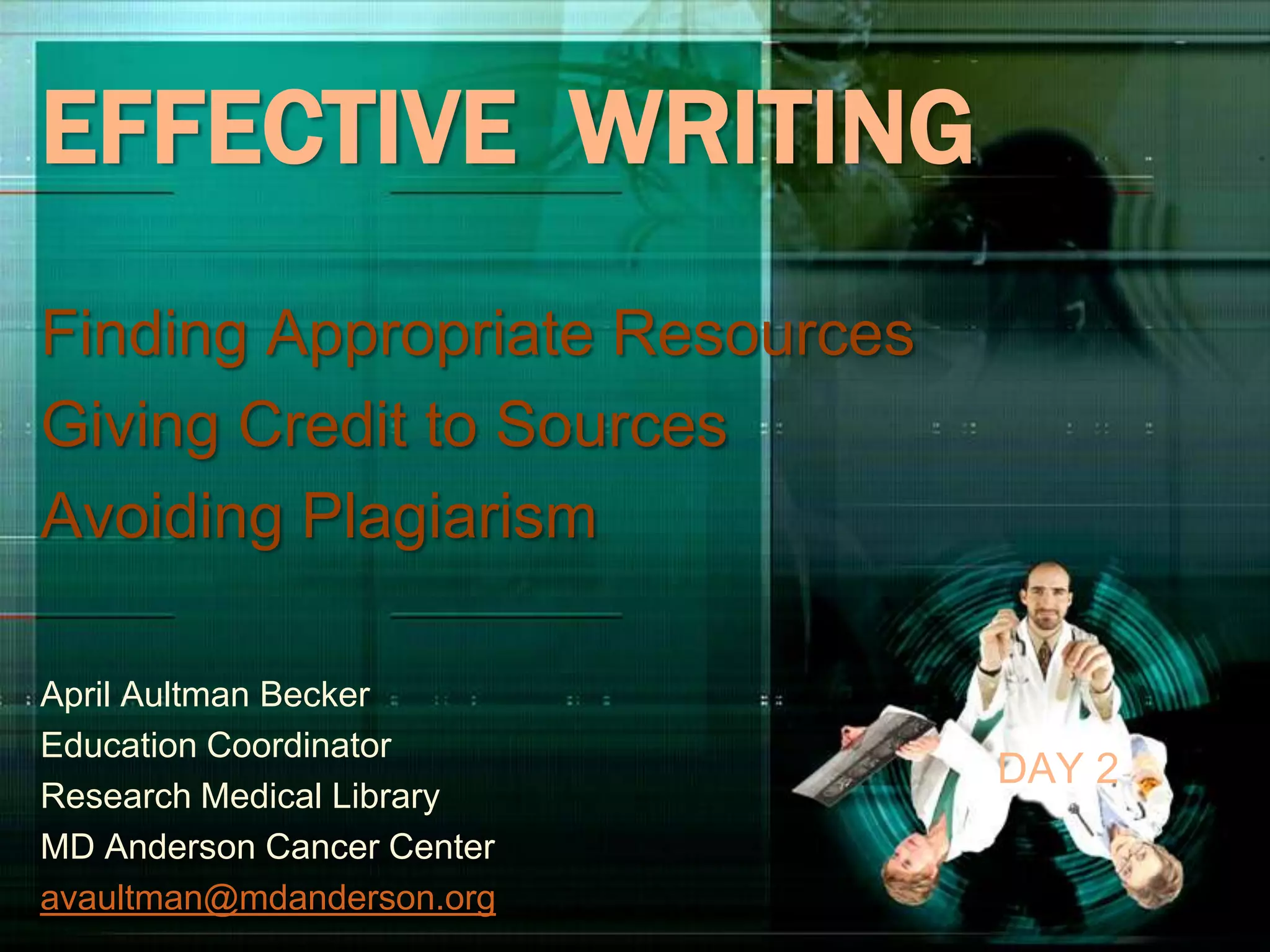 EFFECTIVE WRITING

Finding Appropriate Resources
Giving Credit to Sources
Avoiding Plagiarism

April Aultman Becker
Education Coordinator
Research Medical Library
MD Anderson Cancer Center
avaultman@mdanderson.org

DAY 2